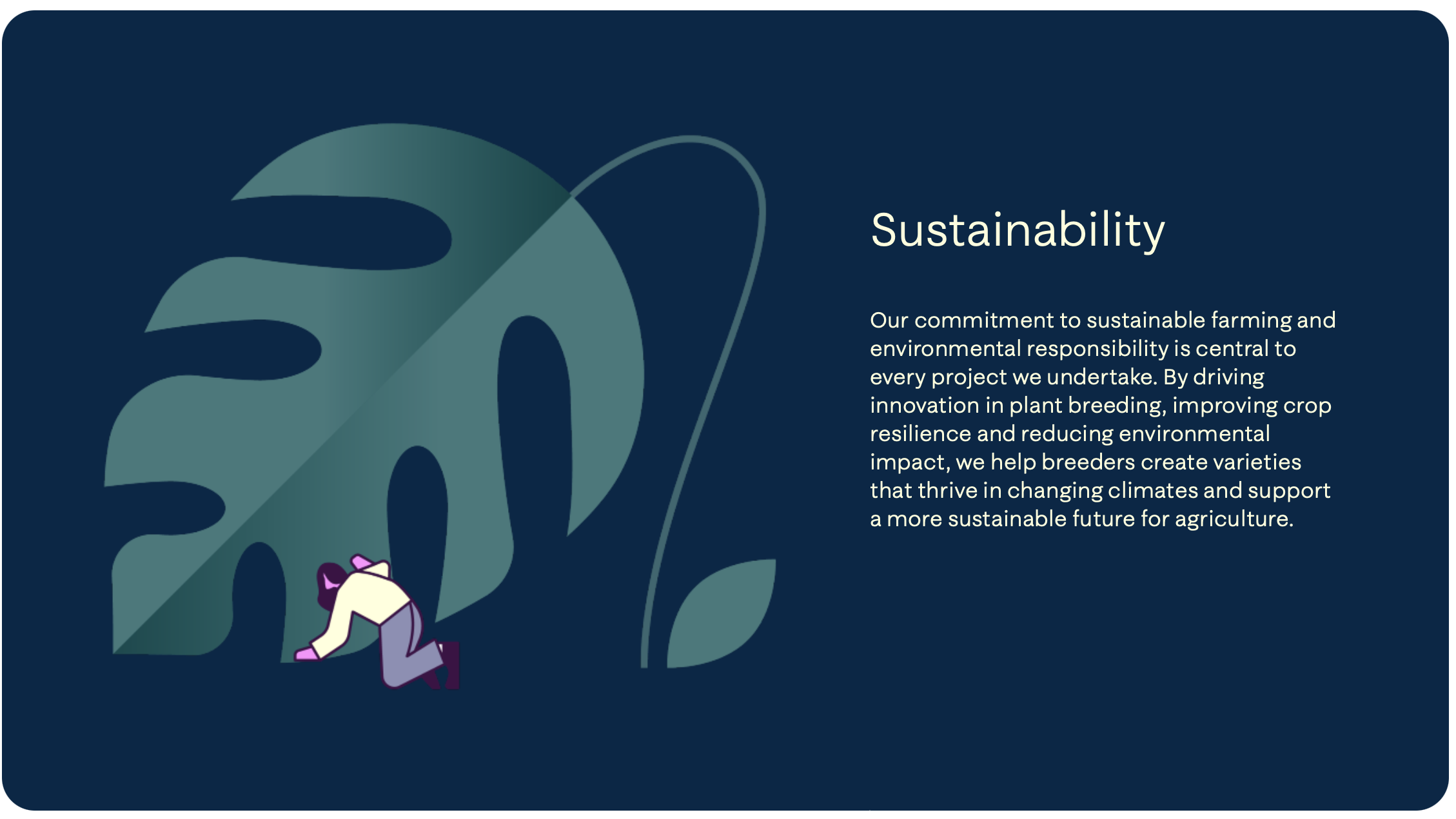 Sustainability

Our commitment to sustainable farming and environmental responsibility is central to every project we undertake. By driving innovation in plant breeding, improving crop resilience and reducing environmental impact, we help breeders create varieties that thrive in changing climates and support a more sustainable future for agriculture.